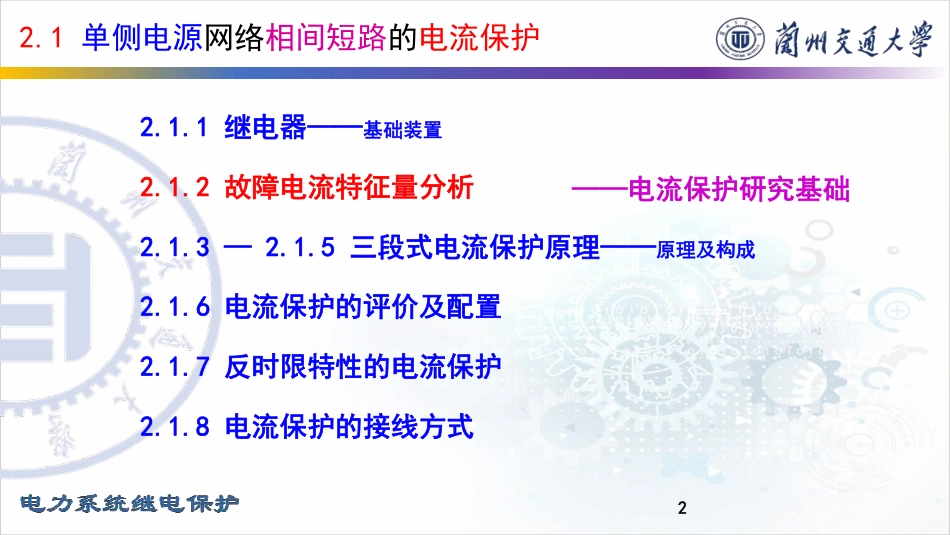 2.1 单侧电源网络相间短路的电流保护

蘭州交通大學

2.1.1 继电器——基础装置

2.1.2 故障电流特征量分析 ——电流保护研究基础

2.1.3 — 2.1.5 三段式电流保护原理——原理及构成

2.1.6 电流保护的评价及配置

2.1.7 反时限特性的电流保护

2.1.8 电流保护的接线方式

电力系统继电保护

2